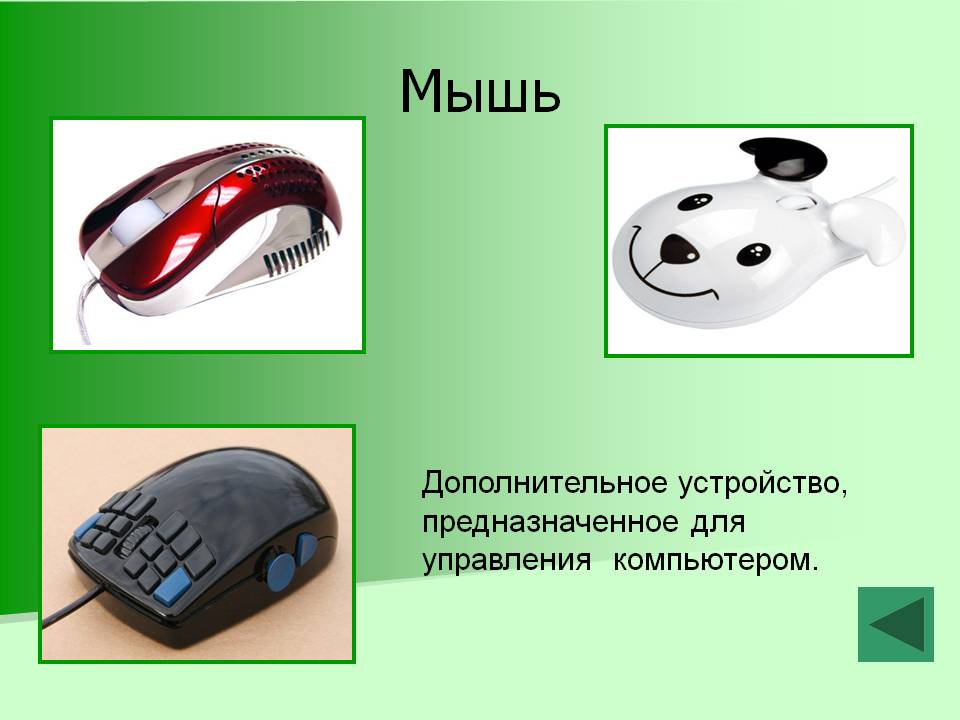 Мышь

Дополнительное устройство, предназначенное для управления компьютером.